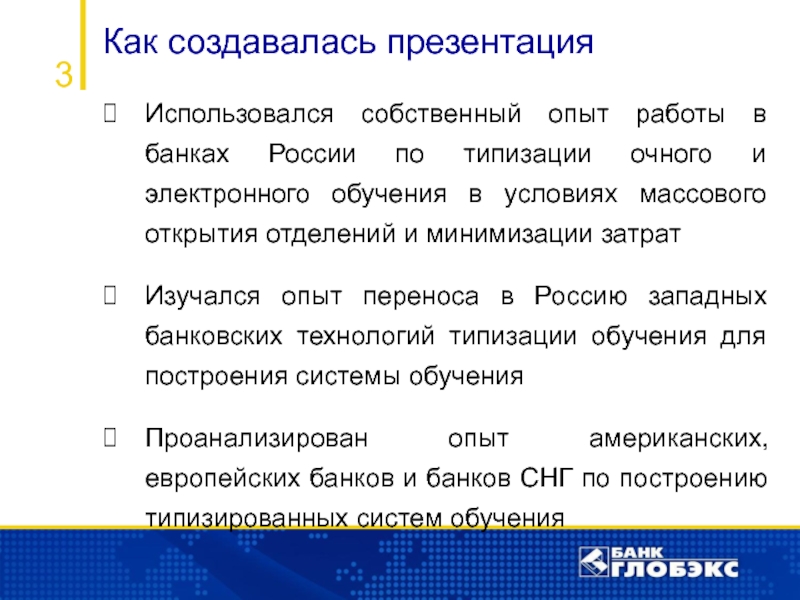 3

Как создавалась презентация

Использовался собственный опыт работы в банках России по типизации очного и электронного обучения в условиях массового открытия отделений и минимизации затрат

Изучался опыт переноса в Россию западных банковских технологий типизации обучения для построения системы обучения

Проанализирован опыт американских, европейских банков и банков СНГ по построению типизированных систем обучения

БАНК ГЛОБЭКС